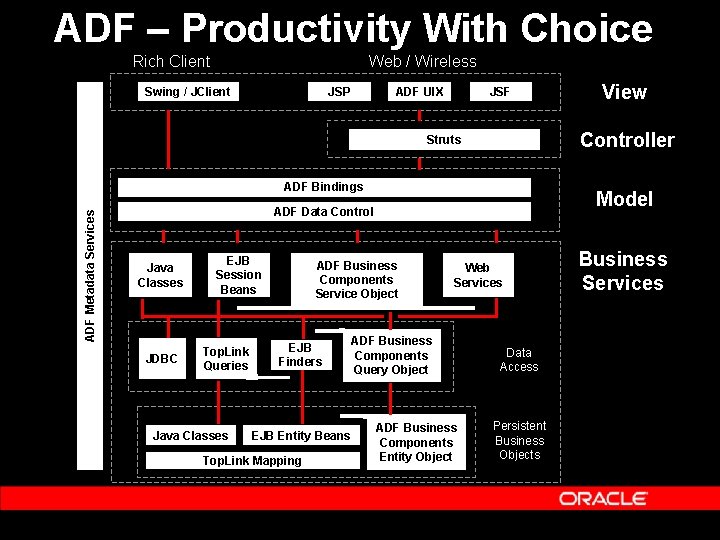 ADF – Productivity With Choice

Rich Client

Web / Wireless

ADF Metadata Services

Swing / JClient

JSP

ADF UIX

JSF

View

Struts

Controller

ADF Bindings

ADF Data Control

Model

Java Classes

EJB Session Beans

ADF Business Components Service Object

Web Services

Business Services

JDBC

TopLink Queries

EJB Finders

ADF Business Components Query Object

Data Access

Java Classes

EJB Entity Beans

TopLink Mapping

ADF Business Components Entity Object

Persistent Business Objects

ORACLE